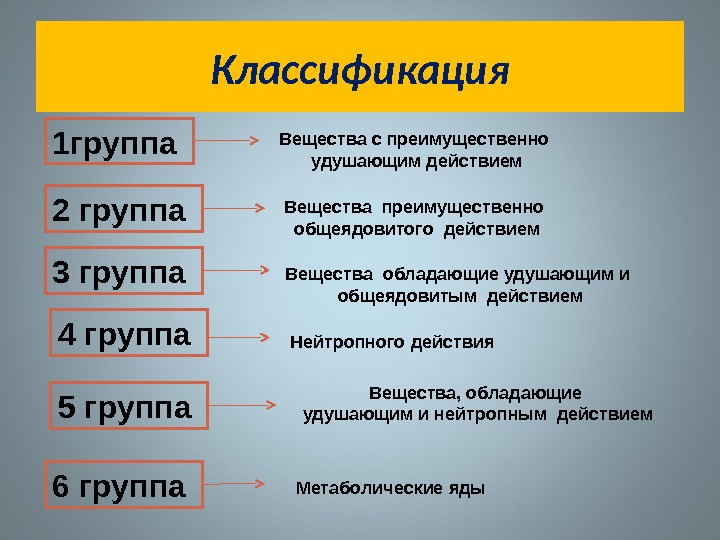 Классификация

1группа

Вещества с преимущественно удушающим действием

2 группа

Вещества преимущественно общеядовитого действием

3 группа

Вещества обладающие удушающим и общеядовитым действием

4 группа

Нейтропного действия

5 группа

Вещества, обладающие удушающим и нейтропным действием

6 группа

Метаболические яды